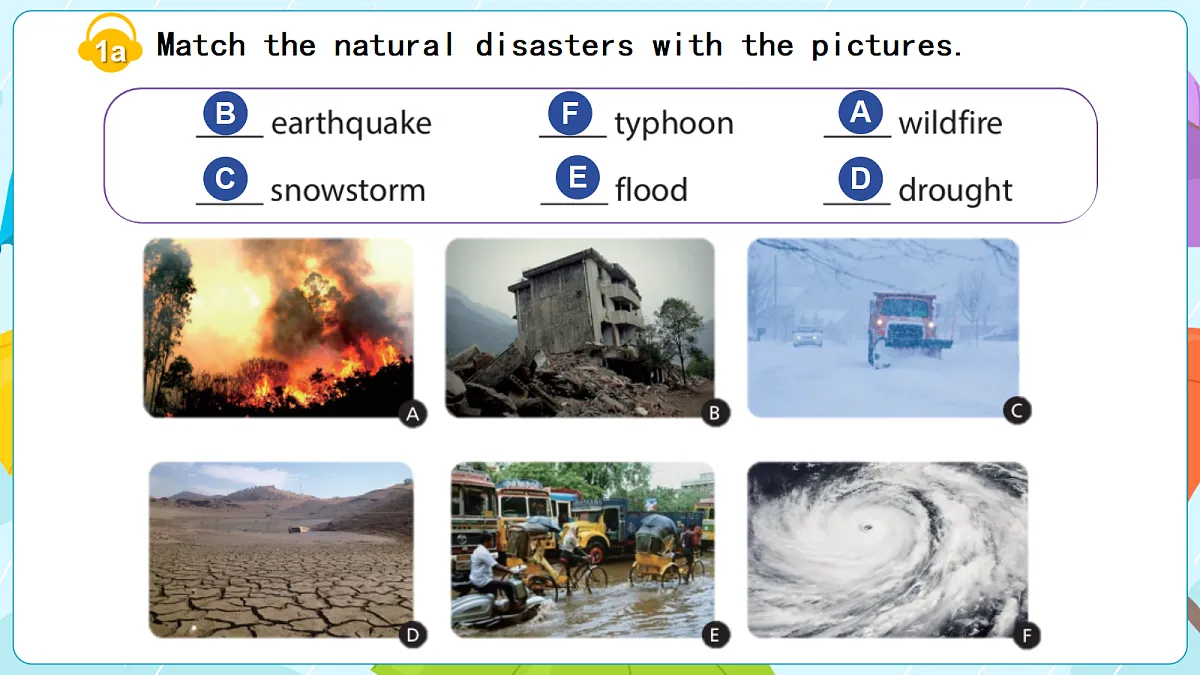 1a Match the natural disasters with the pictures.

B earthquake F typhoon A wildfire

C snowstorm E flood D drought

A

B

C

D

E

F